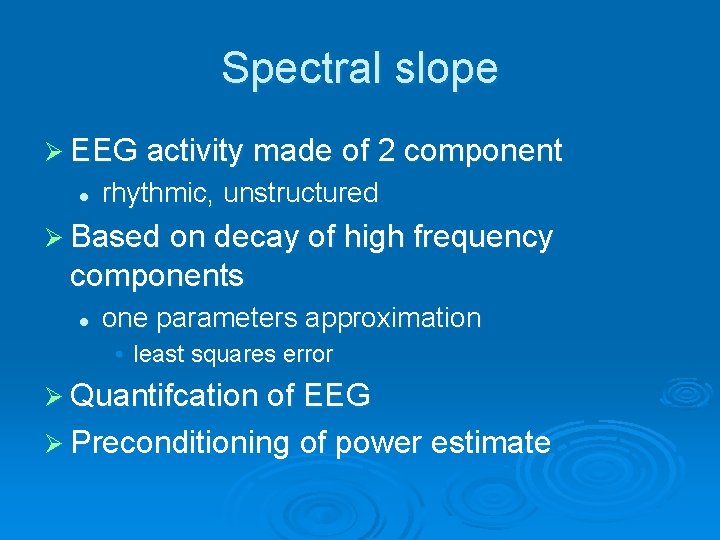 Spectral slope

➢ EEG activity made of 2 component
• rhythmic, unstructured

➢ Based on decay of high frequency components
• one parameters approximation
• least squares error

➢ Quantifcation of EEG

➢ Preconditioning of power estimate